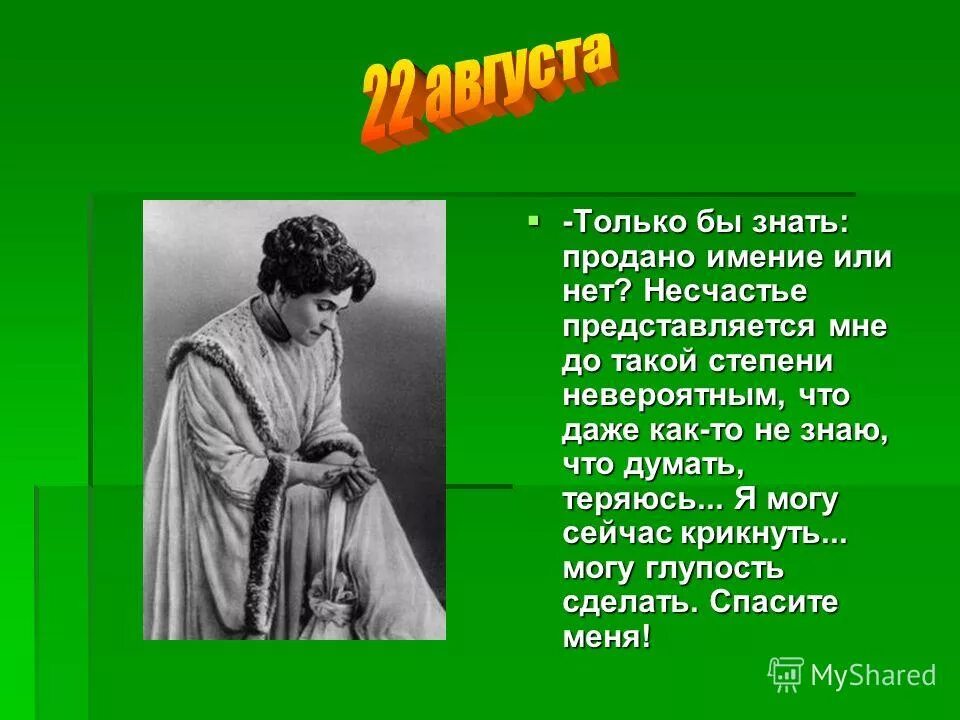 22 августа

-Только бы знать: продано имение или нет? Несчастье представляется мне до такой степени невероятным, что даже как-то не знаю, что думать, теряюсь... Я могу сейчас крикнуть... могу глупость сделать. Спасите меня!

MyShared